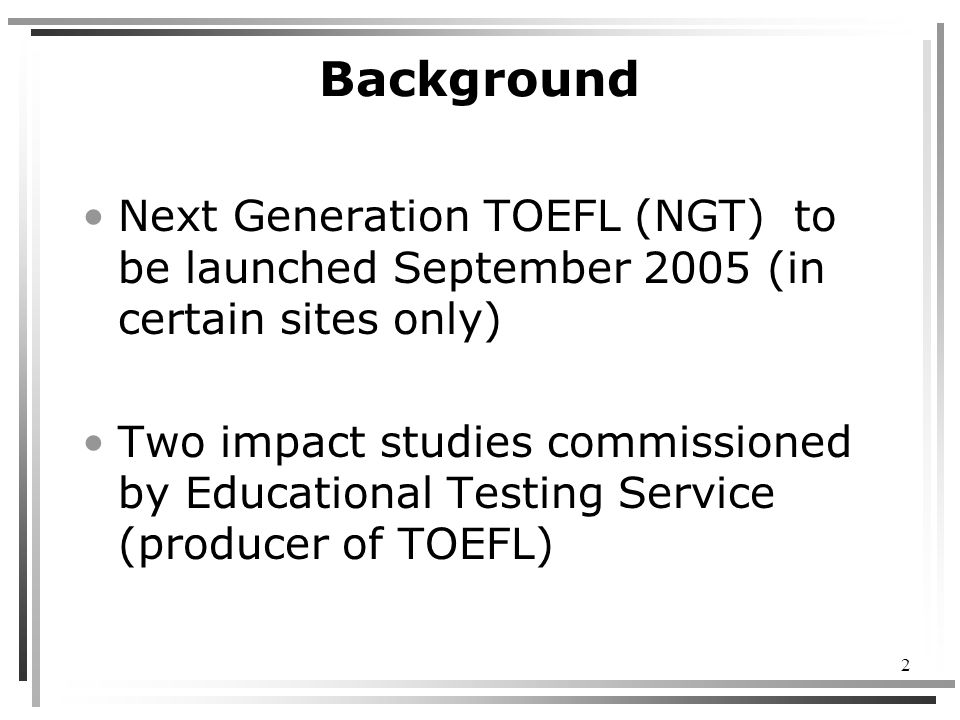 Background

• Next Generation TOEFL (NGT) to be launched September 2005 (in certain sites only)

• Two impact studies commissioned by Educational Testing Service (producer of TOEFL)

2